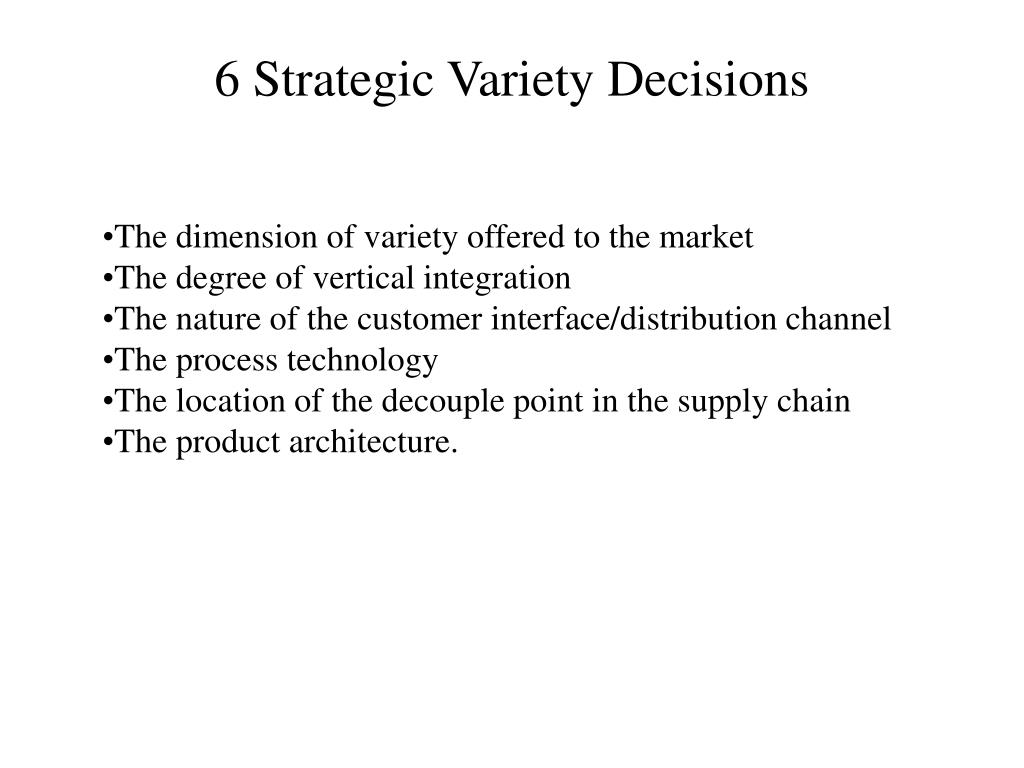 6 Strategic Variety Decisions

•The dimension of variety offered to the market
•The degree of vertical integration
•The nature of the customer interface/distribution channel
•The process technology
•The location of the decouple point in the supply chain
•The product architecture.